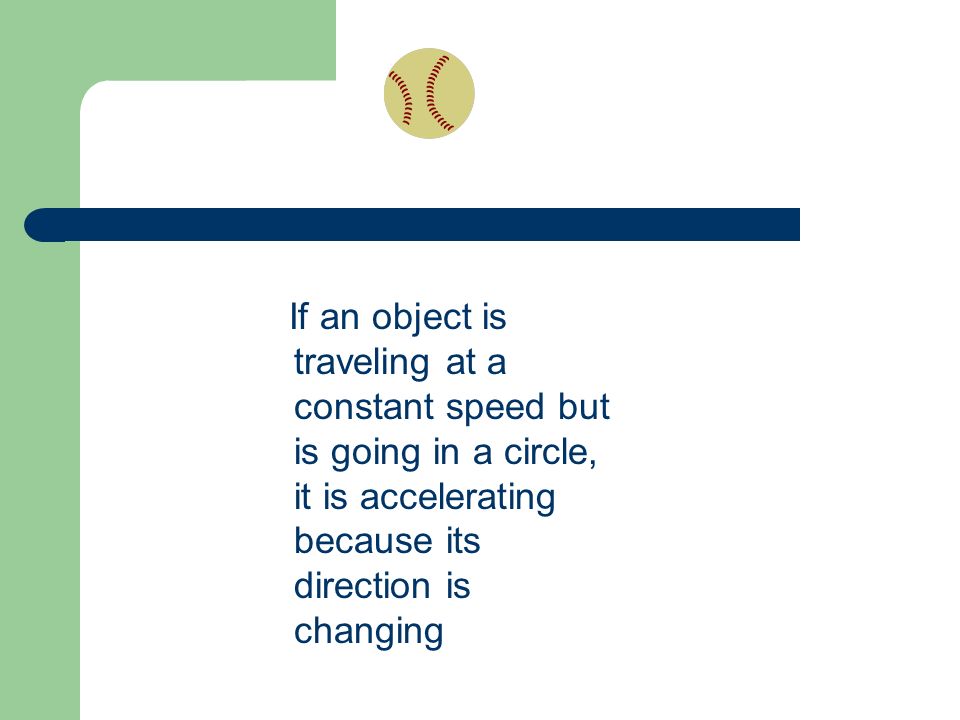 If an object is traveling at a constant speed but is going in a circle, it is accelerating because its direction is changing